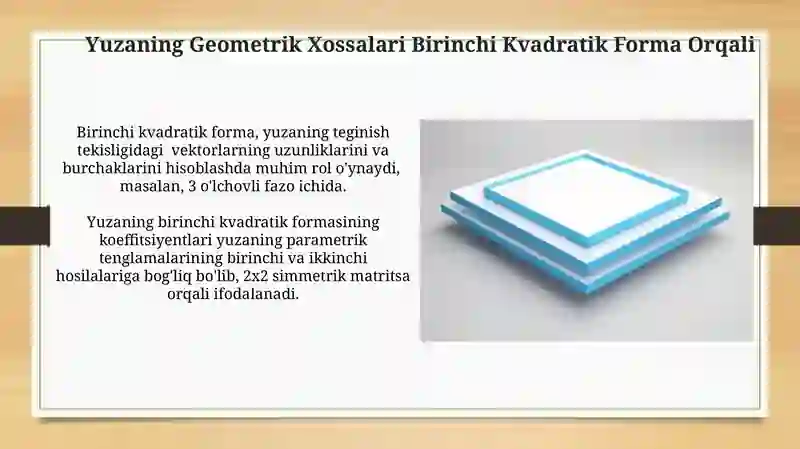 Yuzaning Geometrik Xossalari Birinchi Kvadratik Forma Orqali

Birinchi kvadratik forma, yuzaning teginish tekisligidagi vektorlarning uzunliklarini va burchaklarini hisoblashda muhim rol o'ynaydi, masalan, 3 o'lchovli fazo ichida.

Yuzaning birinchi kvadratik formasining koeffitsiyentlari yuzaning parametrik tenglamalarining birinchi va ikkinchi hosilalariga bog'liq bo'lib, 2x2 simmetrik matritsa orqali ifodalanadi.